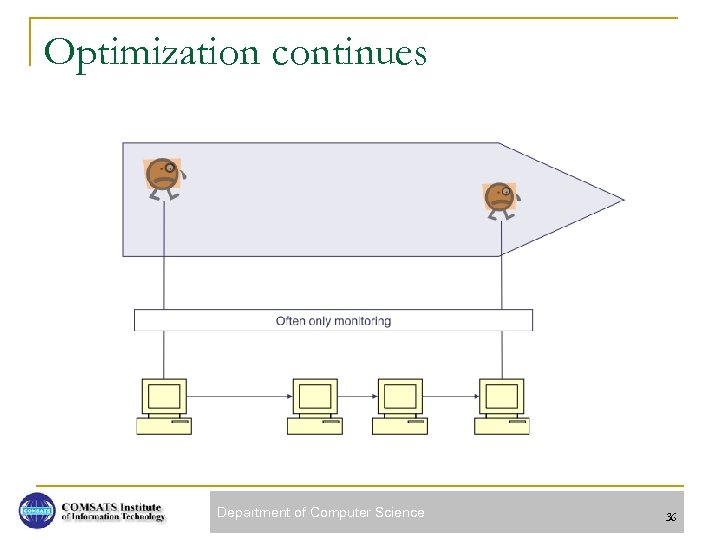 Optimization continues

Often only monitoring

COMSATS

COMSATS Institute of Information Technology

Department of Computer Science

36